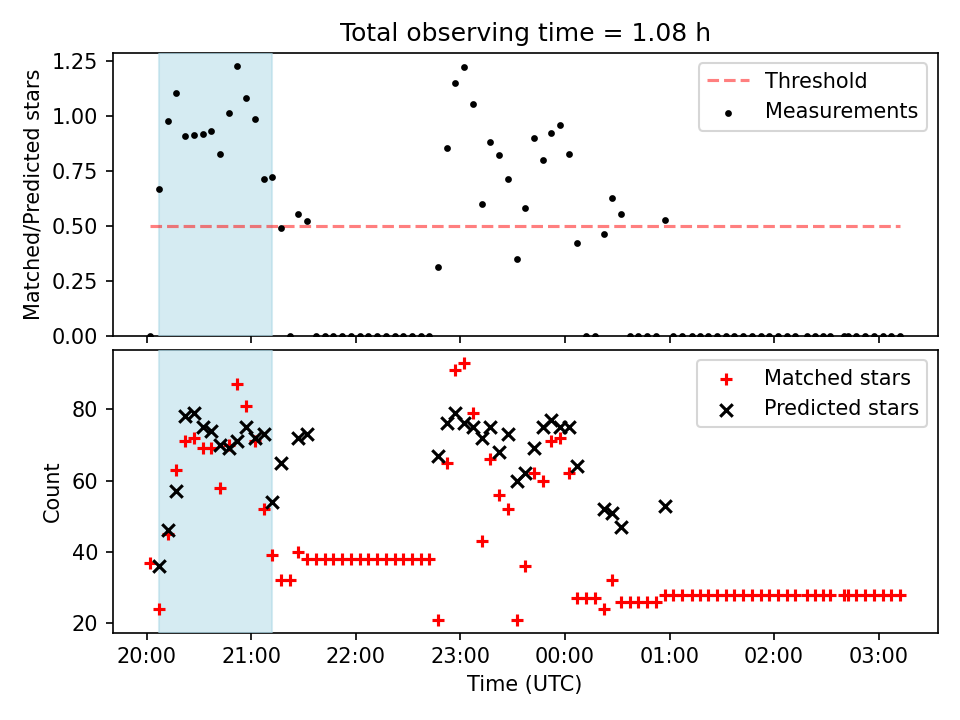 Total observing time = 1.08 h

Matched/Predicted stars

1.25
1.00
0.75
0.50
0.25
0.00

Threshold
Measurements

Count

80
60
40
20

Matched stars
Predicted stars

20:00 21:00 22:00 23:00 00:00 01:00 02:00 03:00

Time (UTC)